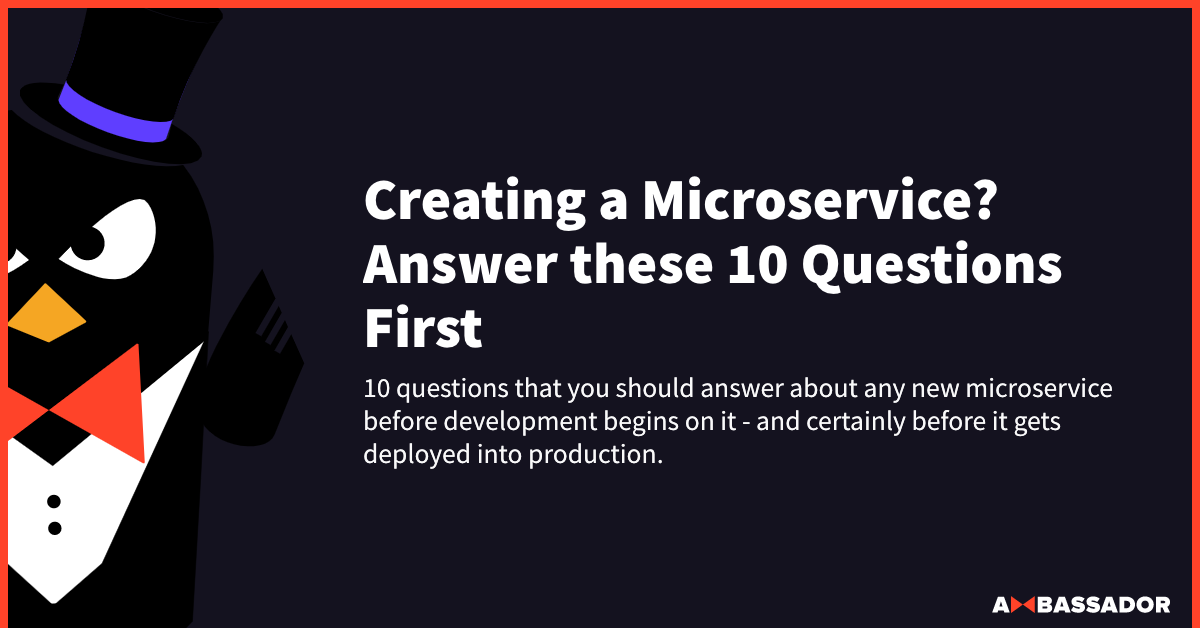 Creating a Microservice? Answer these 10 Questions First

10 questions that you should answer about any new microservice before development begins on it - and certainly before it gets deployed into production.

AMBASSADOR